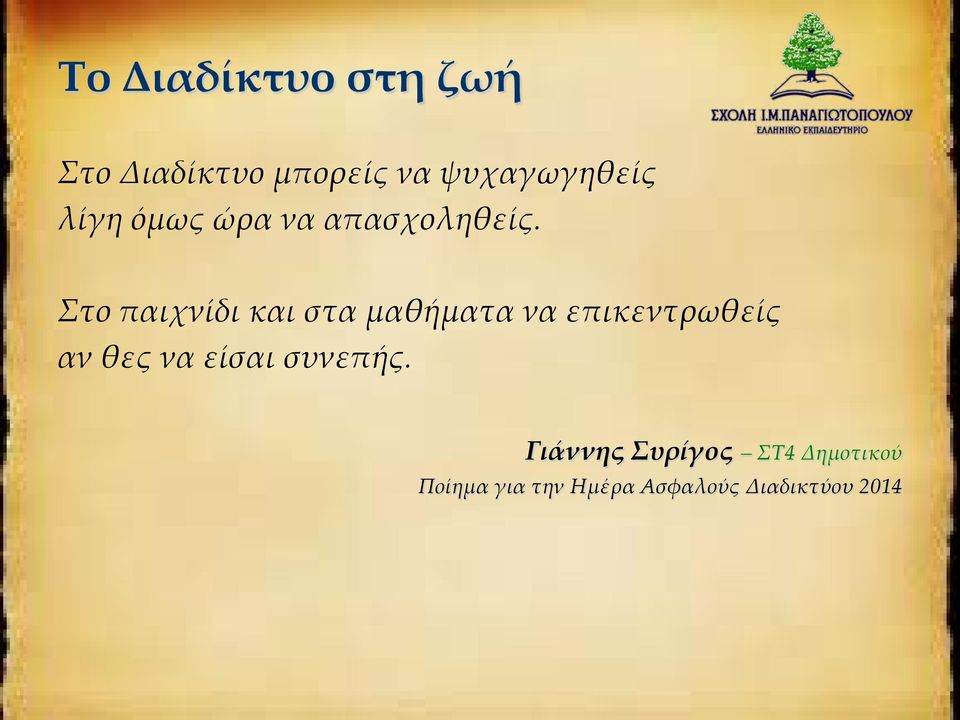 Το Διαδίκτυο στη ζωή

ΣΧΟΛΗ Ι.Μ.ΠΑΝΑΓΙΩΤΟΠΟΥΛΟΥ
ΕΛΛΗΝΙΚΟ ΕΚΠΑΙΔΕΥΤΗΡΙΟ

Στο Διαδίκτυο μπορείς να ψυχαγωγηθείς
λίγη όμως ώρα να απασχοληθείς.

Στο παιχνίδι και στα μαθήματα να επικεντρωθείς
αν θες να είσαι συνεπής.

Γιάννης Συρίγος – ΣΤ4 Δημοτικού
Ποίημα για την Ημέρα Ασφαλούς Διαδικτύου 2014